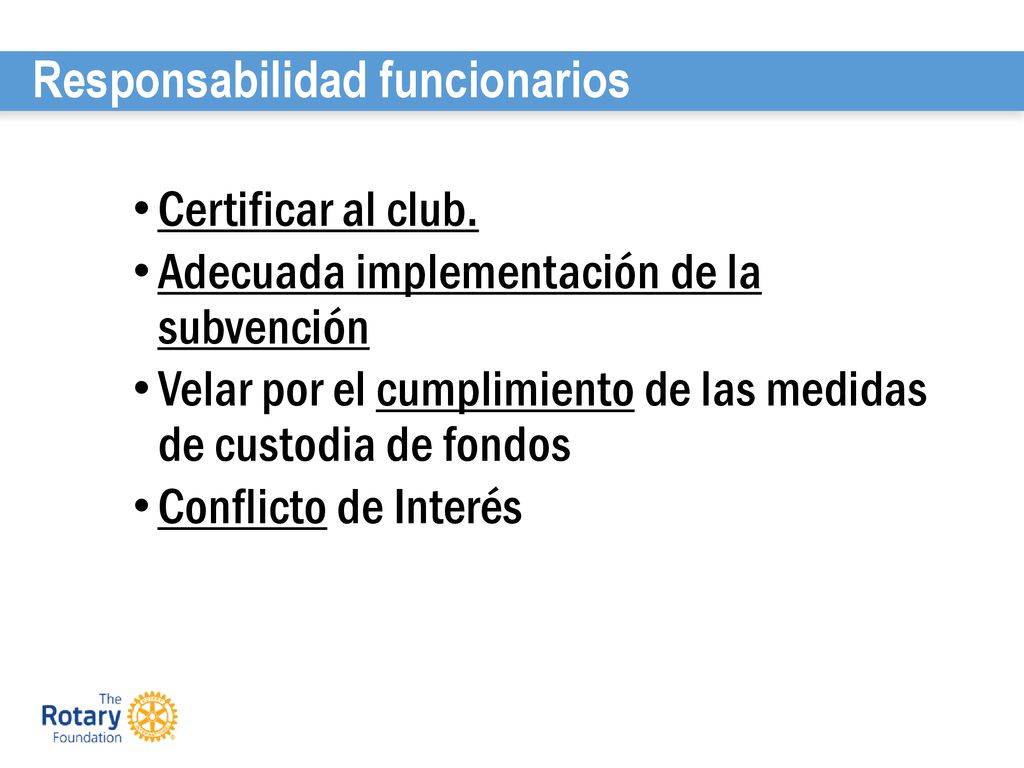 Responsabilidad funcionarios

• Certificar al club.
• Adecuada implementación de la subvención
• Velar por el cumplimiento de las medidas de custodia de fondos
• Conflicto de Interés

The Rotary Foundation